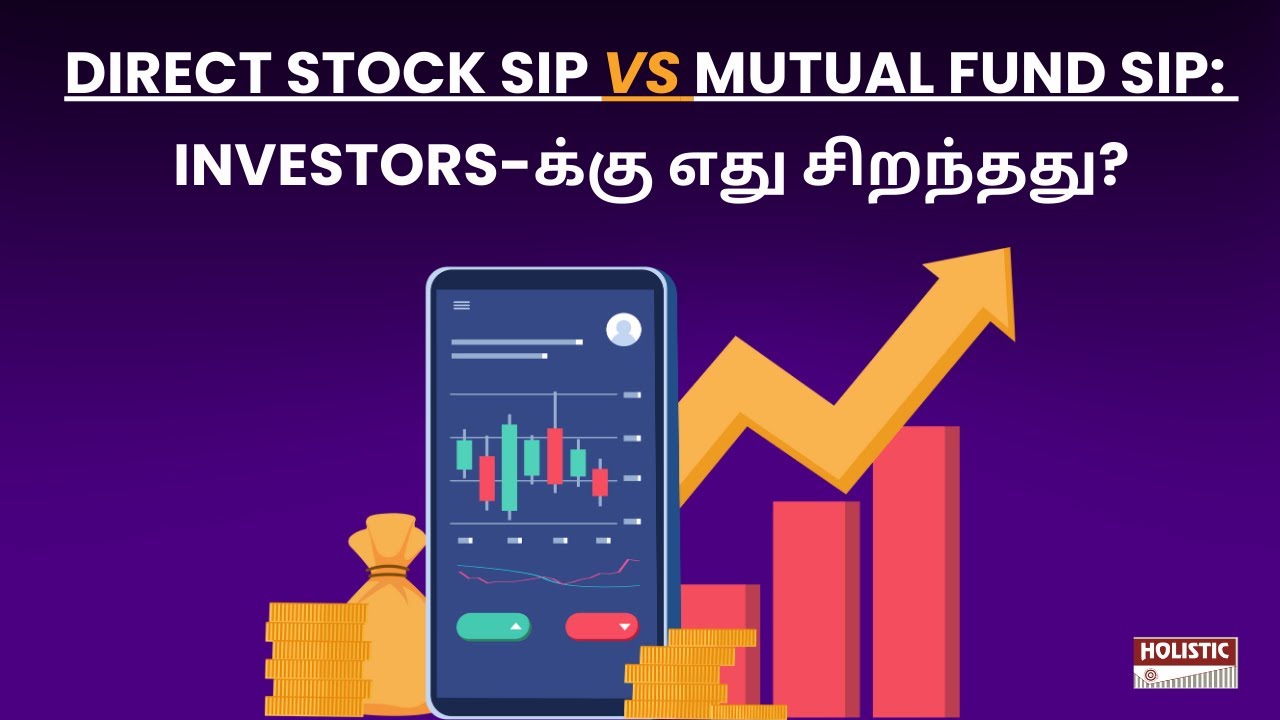 DIRECT STOCK SIP VS MUTUAL FUND SIP:

INVESTORS-க்கு எது சிறந்தது?

HOLISTIC